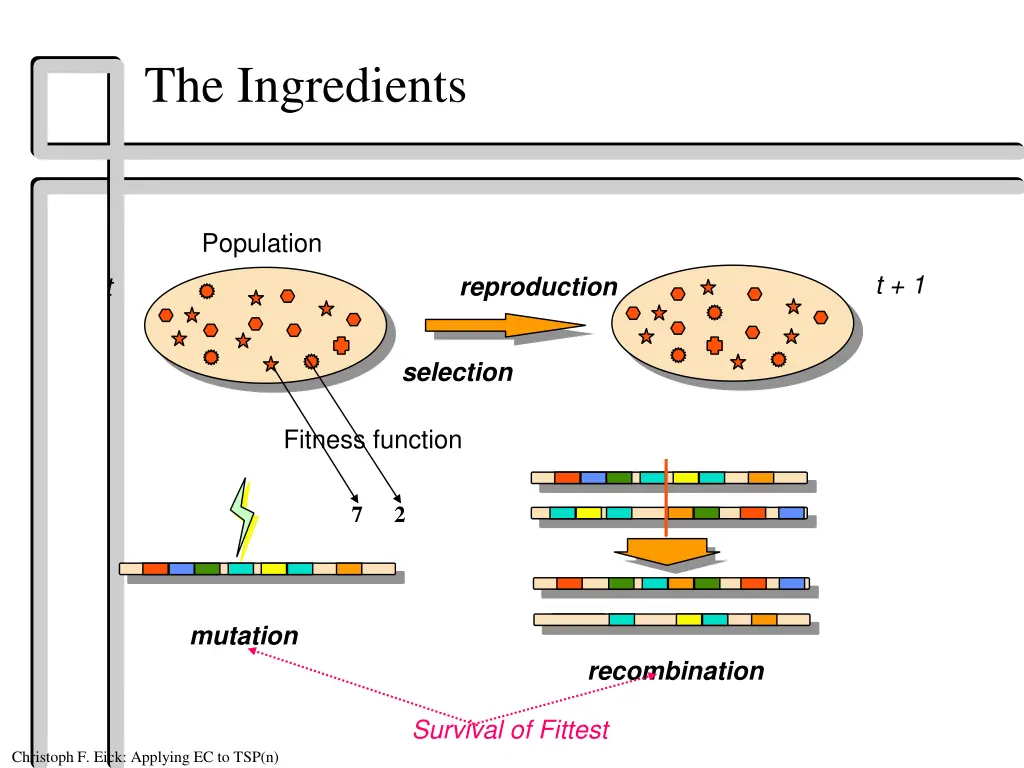 The Ingredients

Population

t

reproduction

t + 1

selection

Fitness function

7 2

mutation

recombination

Survival of Fittest

Christoph F. Eick: Applying EC to TSP(n)